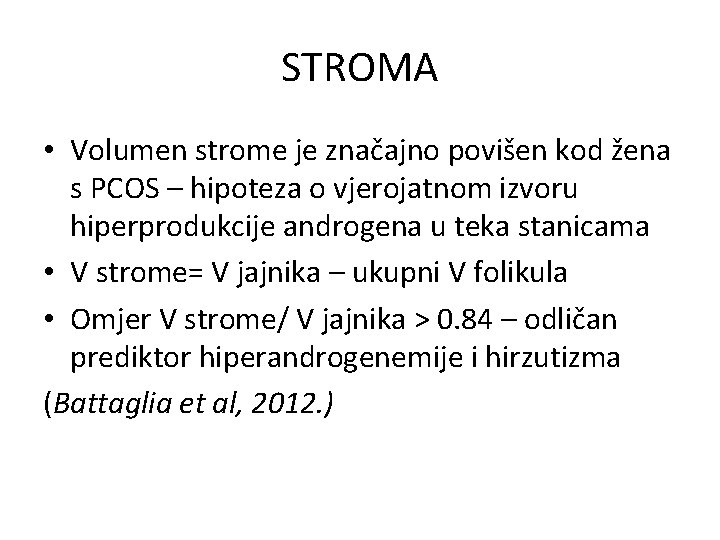 STROMA

• Volumen strome je značajno povišen kod žena s PCOS – hipoteza o vjerojatnom izvoru hiperprodukcije androgena u teka stanicama

• V strome= V jajnika – ukupni V folikula

• Omjer V strome/ V jajnika > 0.84 – odličan prediktor hiperandrogenemije i hirzutizma

(Battaglia et al, 2012.)